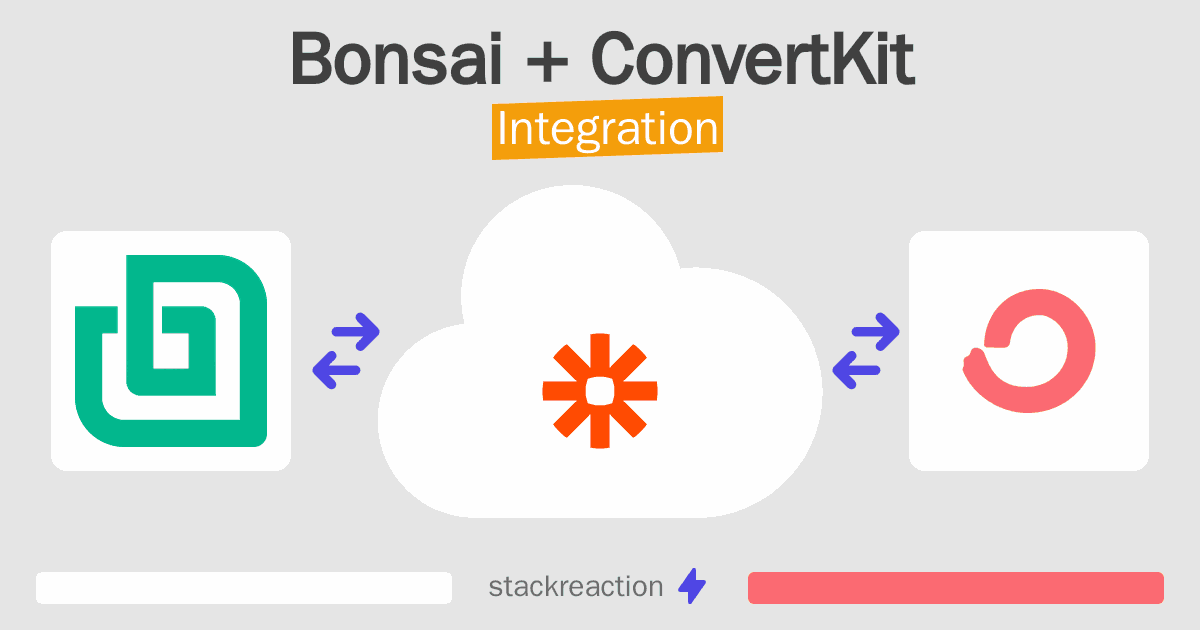 Bonsai + ConvertKit
Integration

stackreaction